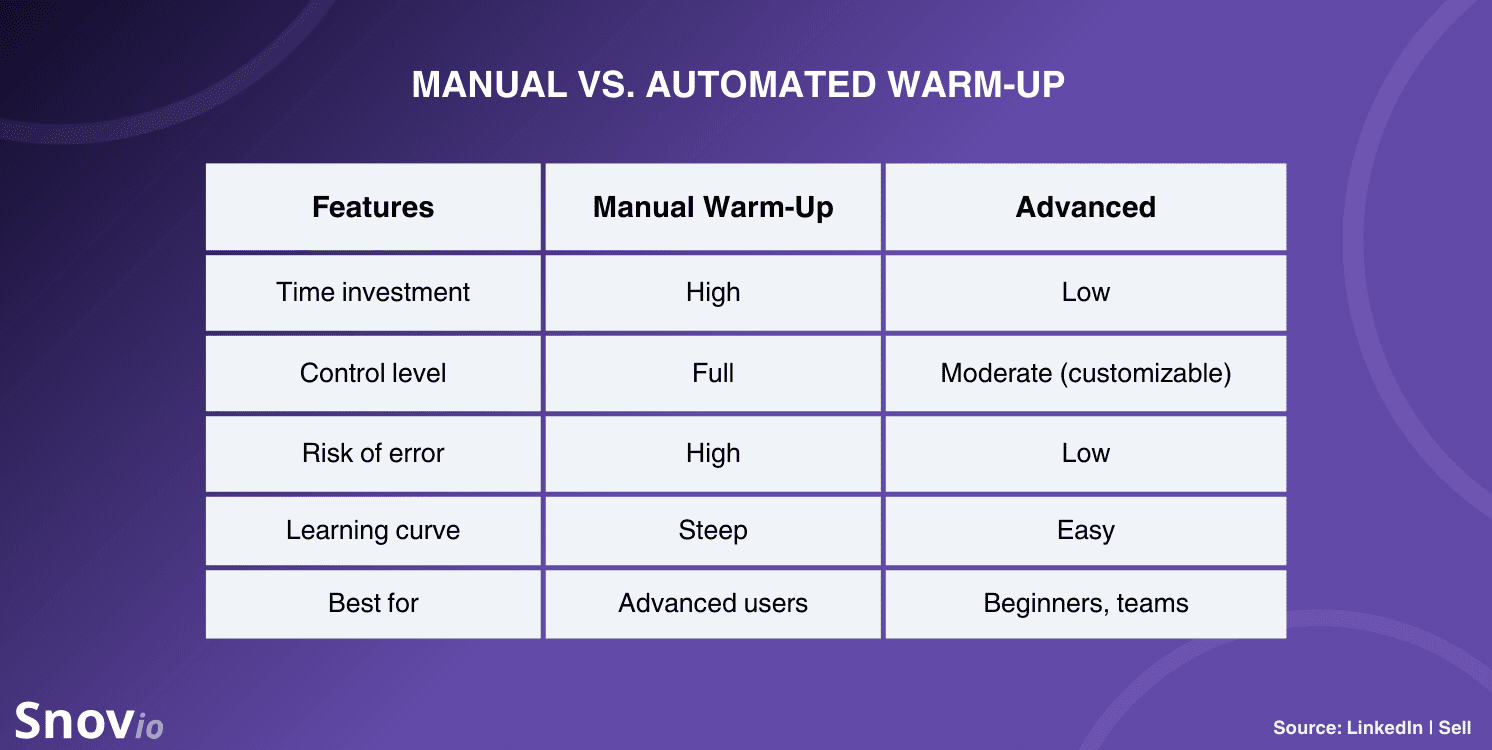 MANUAL VS. AUTOMATED WARM-UP

| Features | Manual Warm-Up | Advanced |
|---|---|---|
| Time investment | High | Low |
| Control level | Full | Moderate (customizable) |
| Risk of error | High | Low |
| Learning curve | Steep | Easy |
| Best for | Advanced users | Beginners, teams |

Snovio

Source: LinkedIn | Sell